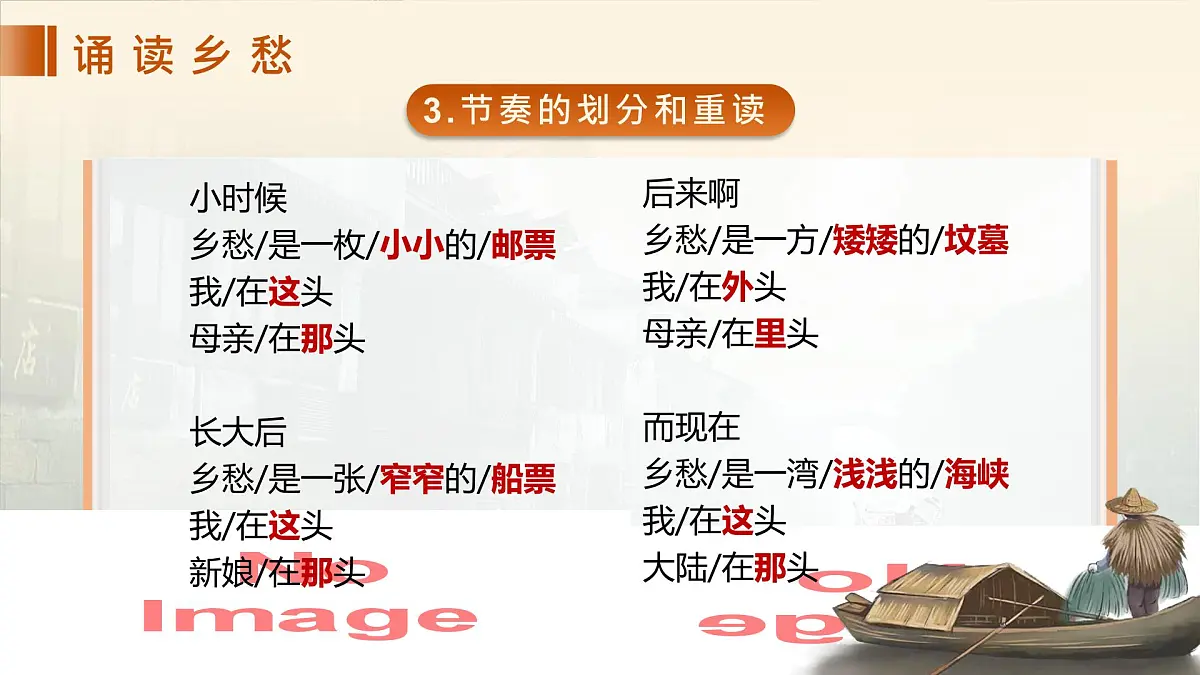 诵读乡愁

3.节奏的划分和重读

小时候
乡愁/是一枚/小小的/邮票
我/在这头
母亲/在那头

长大后
乡愁/是一张/窄窄的/船票
我/在这头
新娘/在那头

后来啊
乡愁/是一方/矮矮的/坟墓
我/在外头
母亲/在里头

而现在
乡愁/是一湾/浅浅的/海峡
我/在这头
大陆/在那头

Image